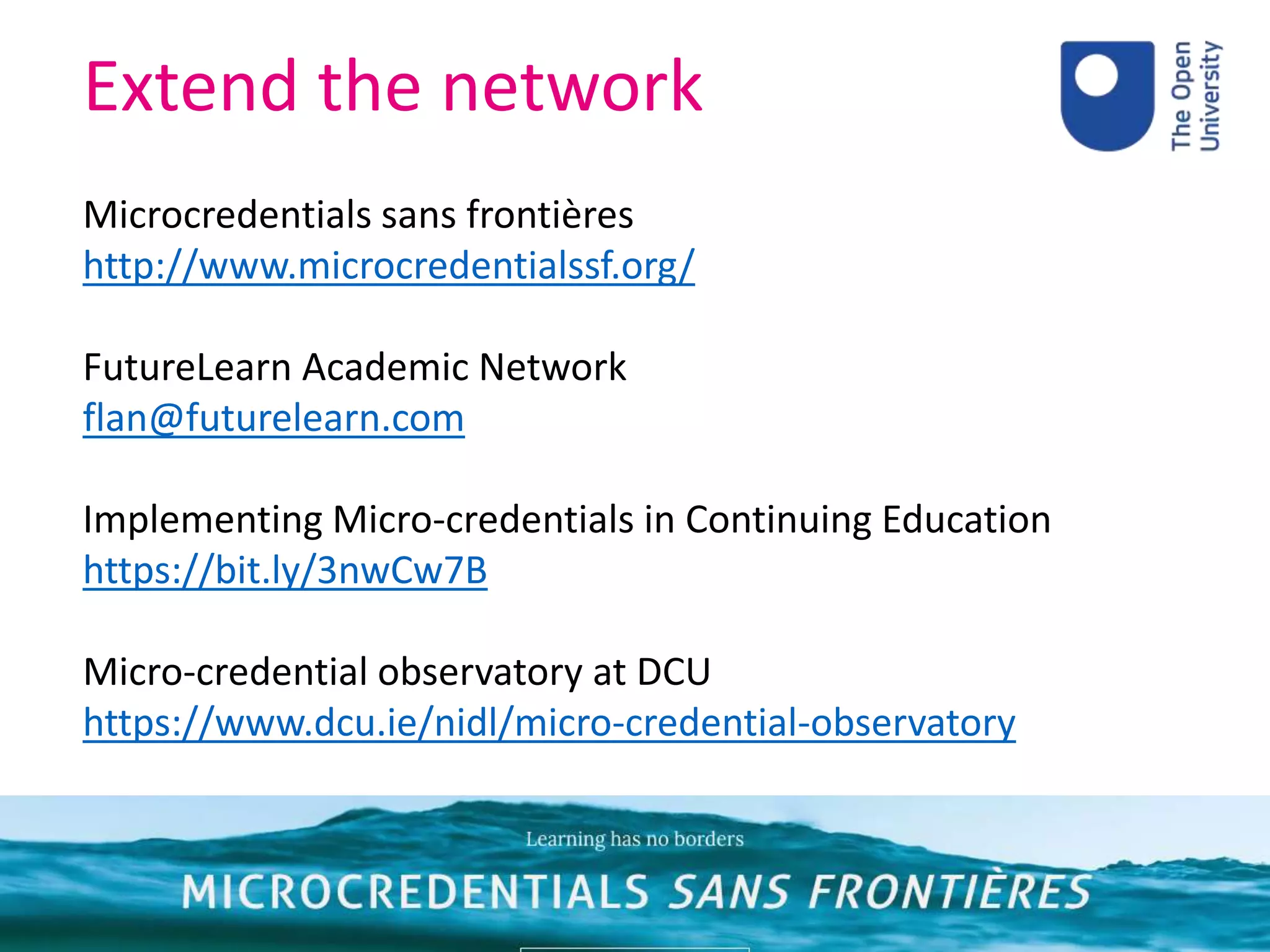 Extend the network

The Open University

Microcredentials sans frontières
http://www.microcredentialssf.org/

FutureLearn Academic Network
flan@futurelearn.com

Implementing Micro-credentials in Continuing Education
https://bit.ly/3nwCw7B

Micro-credential observatory at DCU
https://www.dcu.ie/nidl/micro-credential-observatory

Learning has no borders

MICROCREDENTIALS SANS FRONTIÈRES